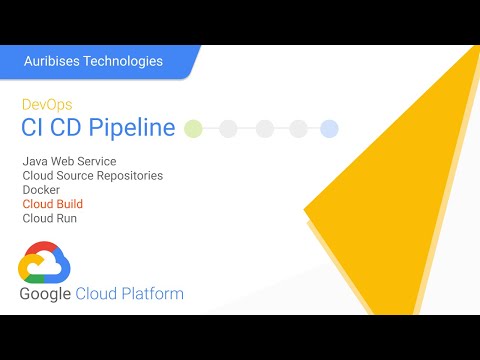 Auribises Technologies

DevOps
CI CD Pipeline

Java Web Service
Cloud Source Repositories
Docker
Cloud Build
Cloud Run

Google Cloud Platform